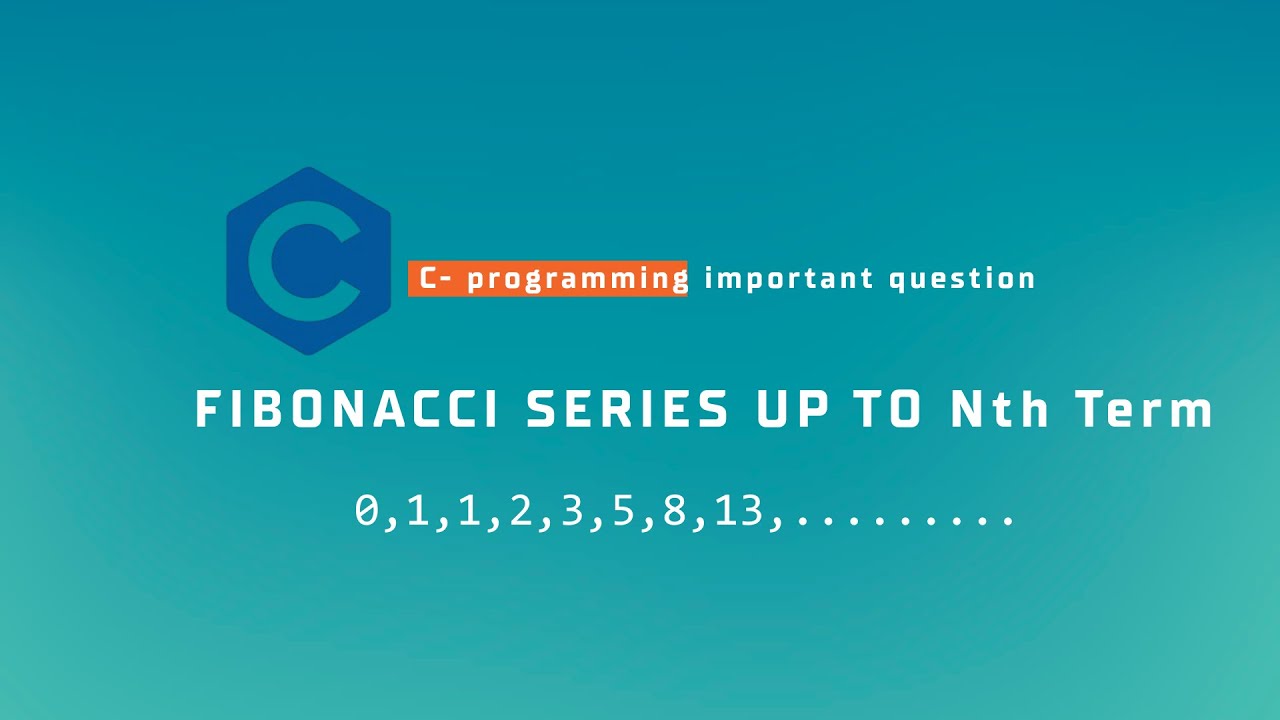 C

C- programming important question

FIBONACCI SERIES UP TO Nth Term

0,1,1,2,3,5,8,13,.........